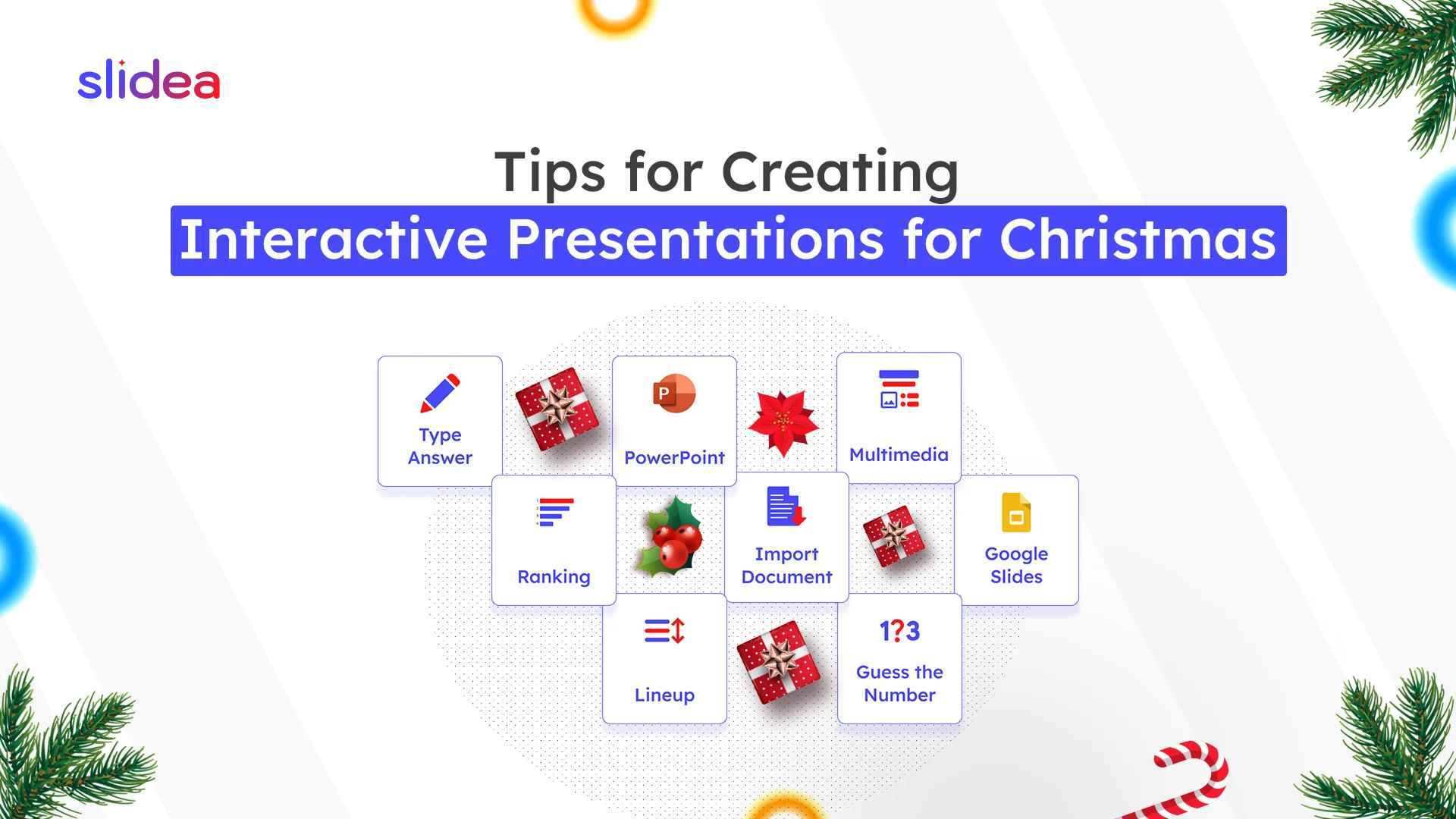 slidea

Tips for Creating
Interactive Presentations for Christmas

Type Answer

P

PowerPoint

Multimedia

Ranking

Import Document

Google Slides

Lineup

1?3

Guess the Number